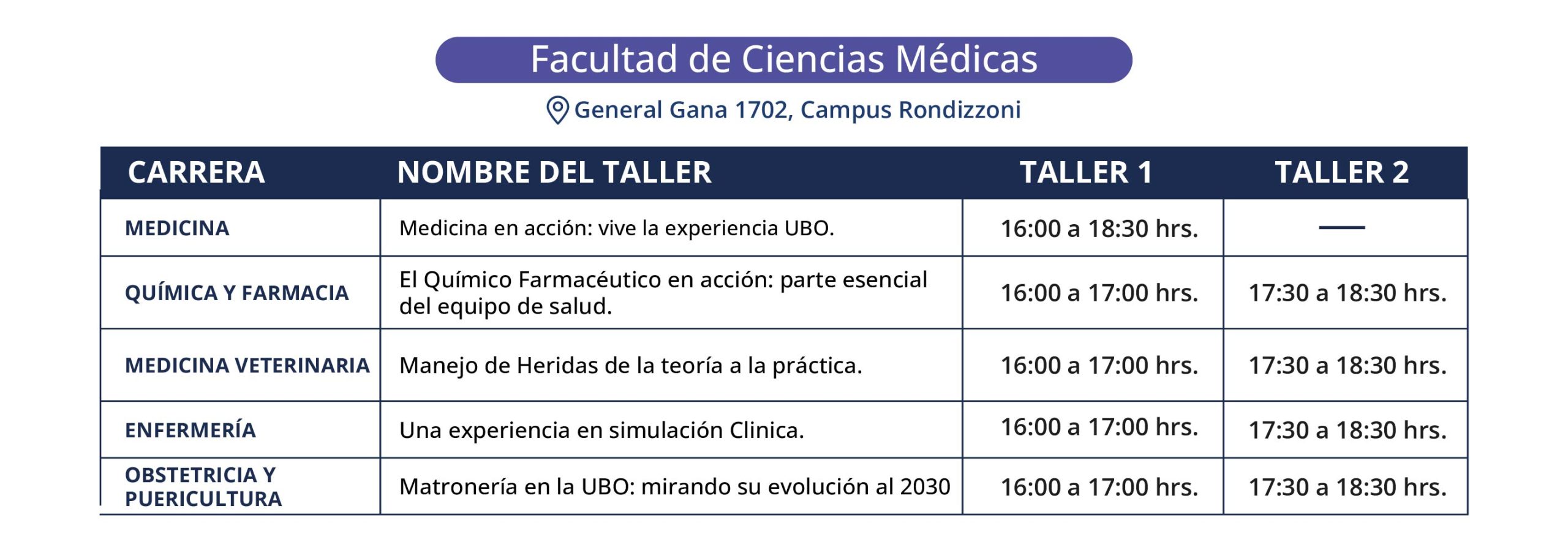 Facultad de Ciencias Médicas

General Gana 1702, Campus Rondizzoni

| CARRERA | NOMBRE DEL TALLER | TALLER 1 | TALLER 2 |
|---|---|---|---|
| MEDICINA | Medicina en acción: vive la experiencia UBO. | 16:00 a 18:30 hrs. | — |
| QUÍMICA Y FARMACIA | El Químico Farmacéutico en acción: parte esencial del equipo de salud. | 16:00 a 17:00 hrs. | 17:30 a 18:30 hrs. |
| MEDICINA VETERINARIA | Manejo de Heridas de la teoría a la práctica. | 16:00 a 17:00 hrs. | 17:30 a 18:30 hrs. |
| ENFERMERÍA | Una experiencia en simulación Clinica. | 16:00 a 17:00 hrs. | 17:30 a 18:30 hrs. |
| OBSTETRICIA Y PUERICULTURA | Matronería en la UBO: mirando su evolución al 2030 | 16:00 a 17:00 hrs. | 17:30 a 18:30 hrs. |